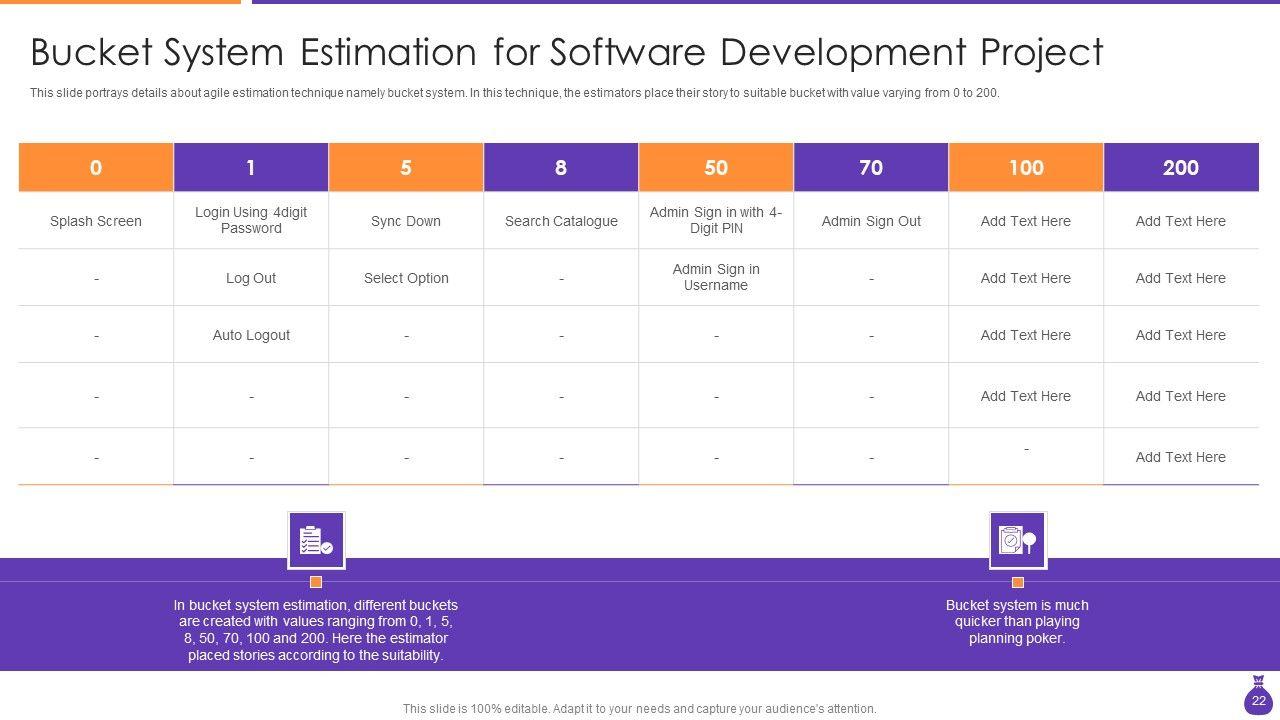 Bucket System Estimation for Software Development Project

This slide portrays details about agile estimation technique namely bucket system. In this technique, the estimators place their story to suitable bucket with value varying from 0 to 200.

| 0 | 1 | 5 | 8 | 50 | 70 | 100 | 200 |
|---|---|---|---|---|---|---|---|
| Splash Screen | Login Using 4digit Password | Sync Down | Search Catalogue | Admin Sign in with 4-Digit PIN | Admin Sign Out | Add Text Here | Add Text Here |
| - | Log Out | Select Option | - | Admin Sign in Username | - | Add Text Here | Add Text Here |
| - | Auto Logout | - | - | - | - | Add Text Here | Add Text Here |
| - | - | - | - | - | - | Add Text Here | Add Text Here |
| - | - | - | - | - | - | - | Add Text Here |

In bucket system estimation, different buckets are created with values ranging from 0, 1, 5, 8, 50, 70, 100 and 200. Here the estimator placed stories according to the suitability.

Bucket system is much quicker than playing planning poker.

This slide is 100% editable. Adapt it to your needs and capture your audience's attention.

22